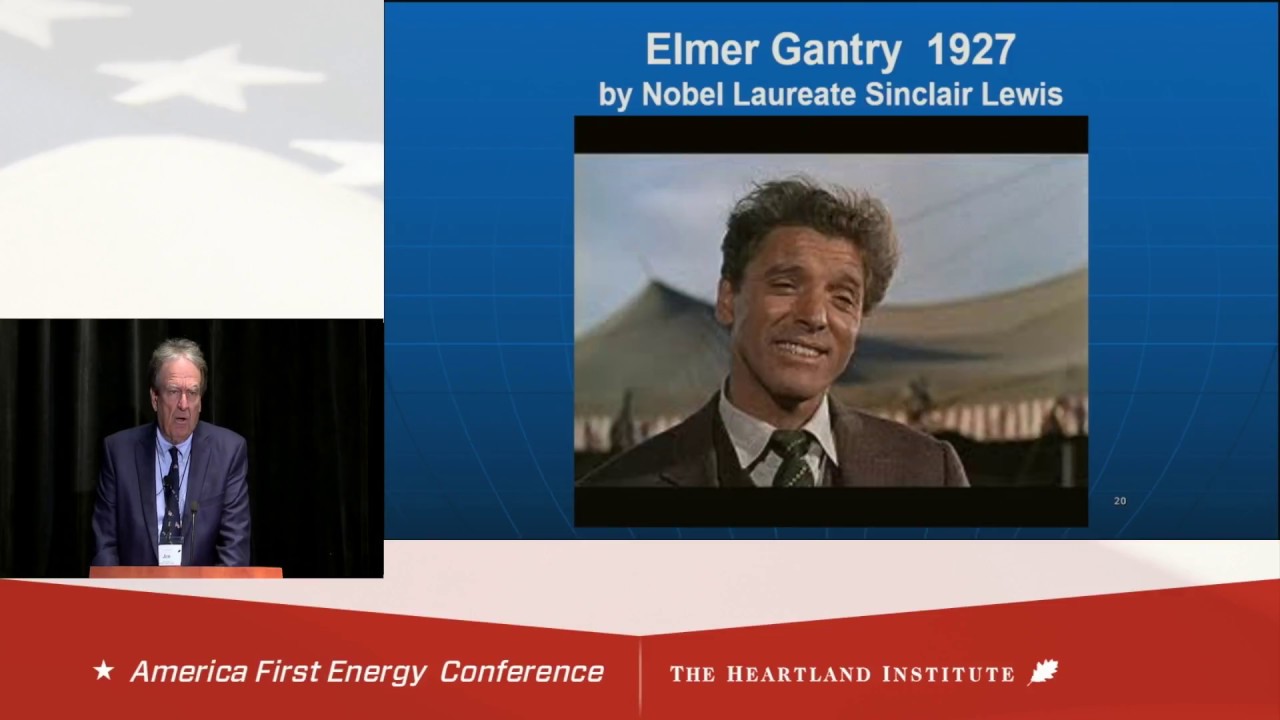 Elmer Gantry 1927
by Nobel Laureate Sinclair Lewis

20

★ America First Energy Conference

THE HEARTLAND INSTITUTE